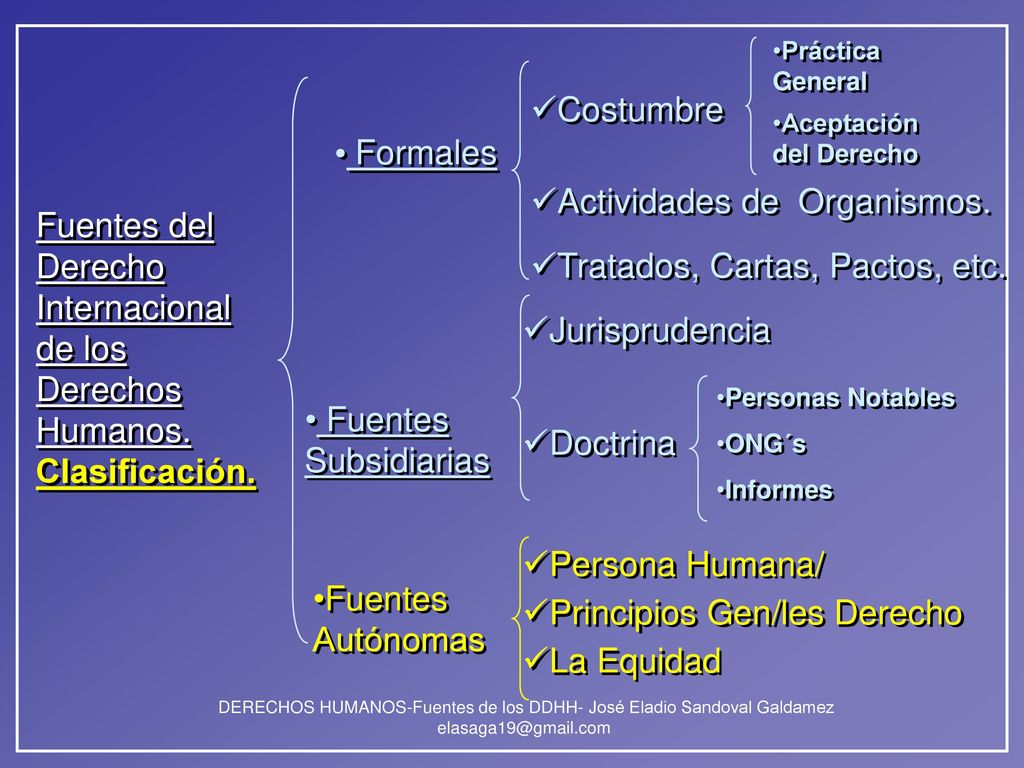 Fuentes del Derecho Internacional de los Derechos Humanos. Clasificación.

• Formales

✓Costumbre

•Práctica General

•Aceptación del Derecho

✓Actividades de Organismos.

✓Tratados, Cartas, Pactos, etc.

• Fuentes Subsidiarias

✓Jurisprudencia

✓Doctrina

•Personas Notables

•ONG´s

•Informes

•Fuentes Autónomas

✓Persona Humana/

✓Principios Gen/les Derecho

✓La Equidad

DERECHOS HUMANOS-Fuentes de los DDHH- José Eladio Sandoval Galdamez elasaga19@gmail.com